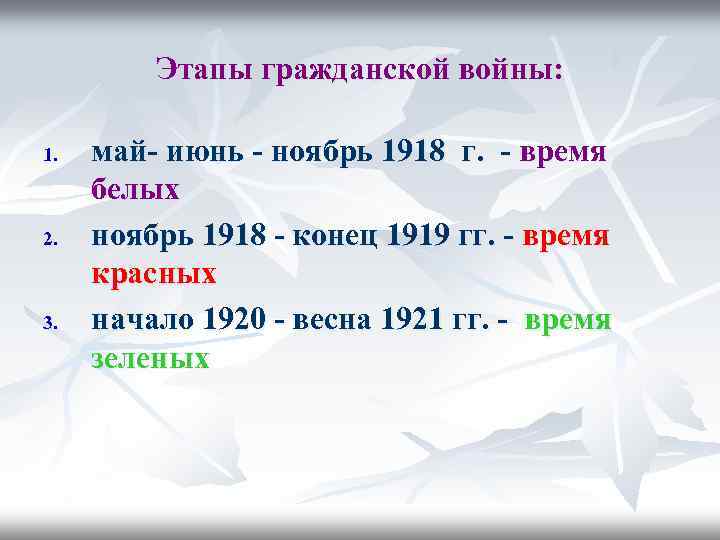 Этапы гражданской войны:

1. май- июнь - ноябрь 1918 г. - время белых
2. ноябрь 1918 - конец 1919 гг. - время красных
3. начало 1920 - весна 1921 гг. - время зеленых